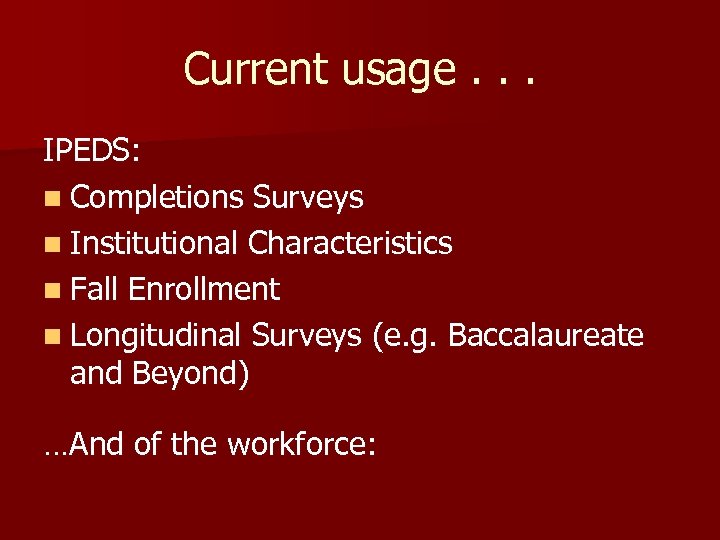 Current usage . . .

IPEDS:

- Completions Surveys
- Institutional Characteristics
- Fall Enrollment
- Longitudinal Surveys (e.g. Baccalaureate and Beyond)

…And of the workforce: